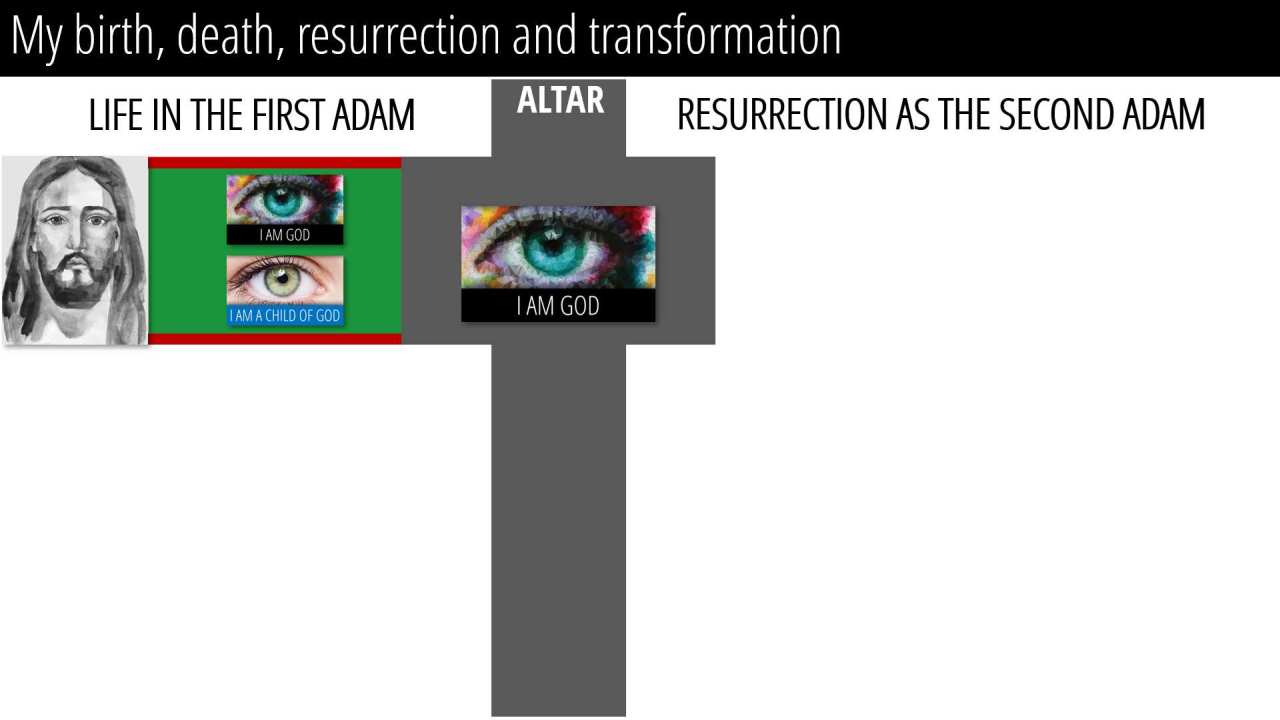 My birth, death, resurrection and transformation

LIFE IN THE FIRST ADAM

ALTAR

RESURRECTION AS THE SECOND ADAM

I AM GOD

I AM A CHILD OF GOD

I AM GOD